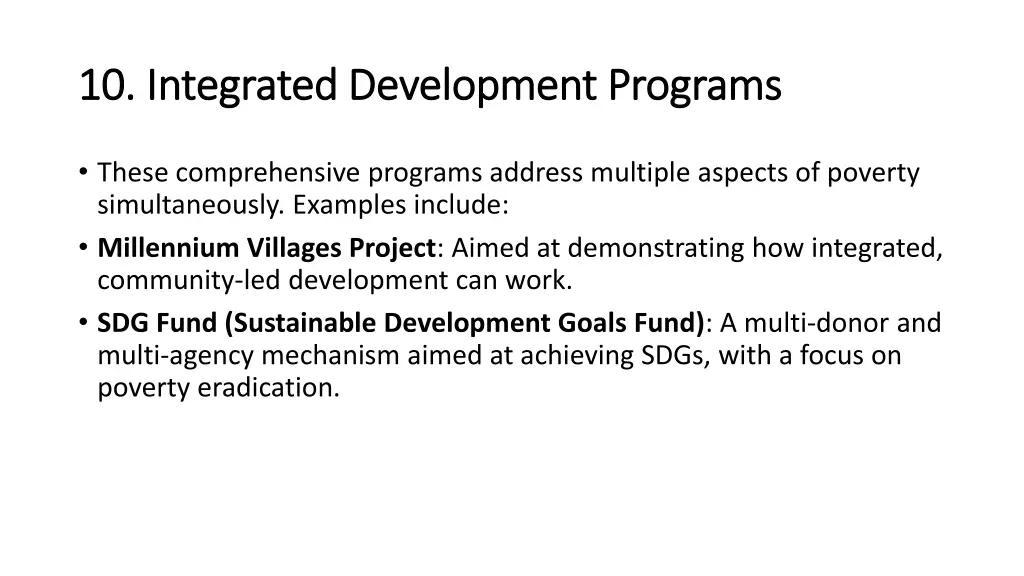 10. Integrated Development Programs

• These comprehensive programs address multiple aspects of poverty simultaneously. Examples include:
• Millennium Villages Project: Aimed at demonstrating how integrated, community-led development can work.
• SDG Fund (Sustainable Development Goals Fund): A multi-donor and multi-agency mechanism aimed at achieving SDGs, with a focus on poverty eradication.